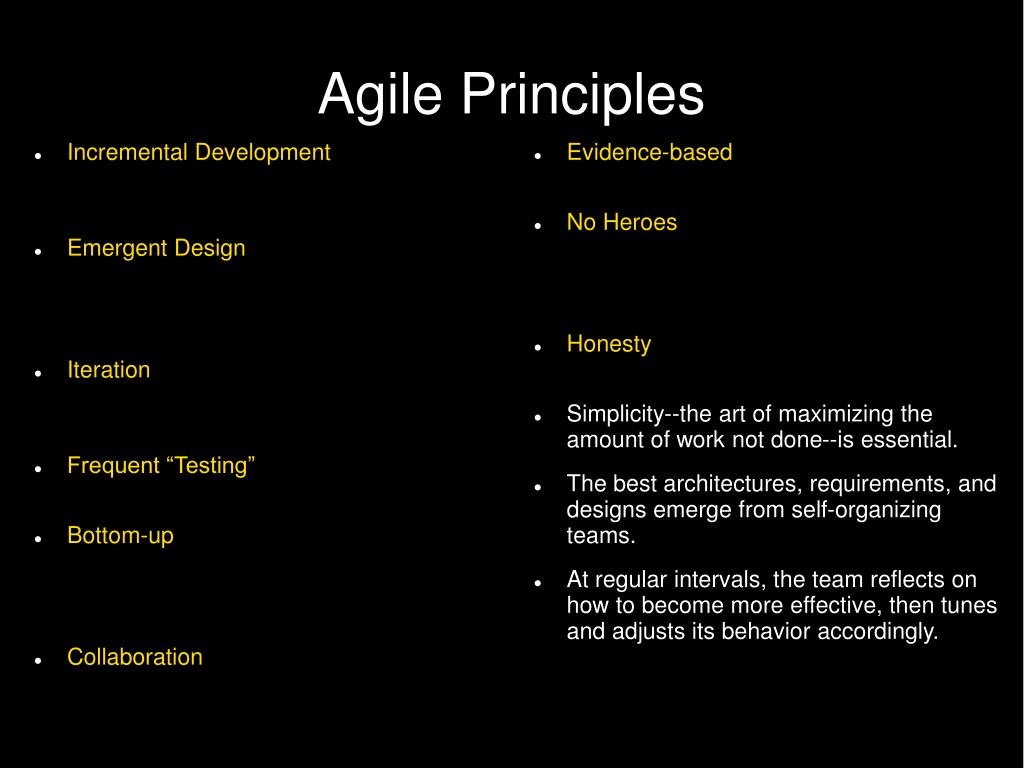 Agile Principles

- Incremental Development
- Emergent Design
- Iteration
- Frequent “Testing”
- Bottom-up
- Collaboration

- Evidence-based
- No Heroes
- Honesty
- Simplicity--the art of maximizing the amount of work not done--is essential.
- The best architectures, requirements, and designs emerge from self-organizing teams.
- At regular intervals, the team reflects on how to become more effective, then tunes and adjusts its behavior accordingly.